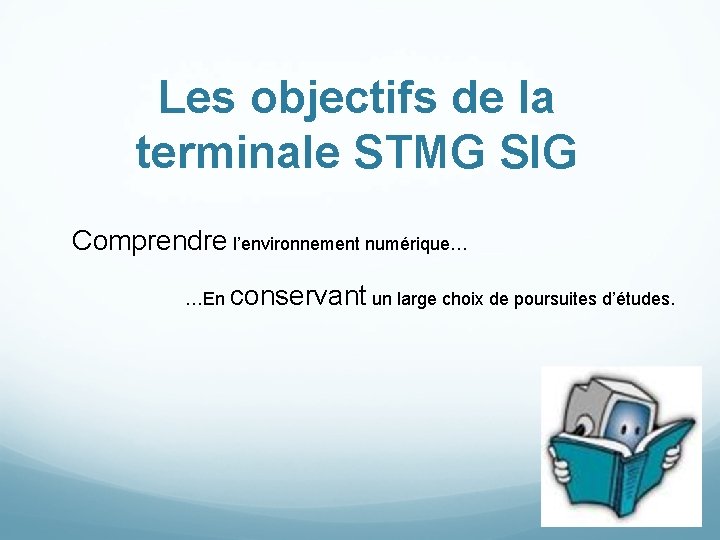 Les objectifs de la terminale STMG SIG

Comprendre l'environnement numérique…

…En conservant un large choix de poursuites d'études.